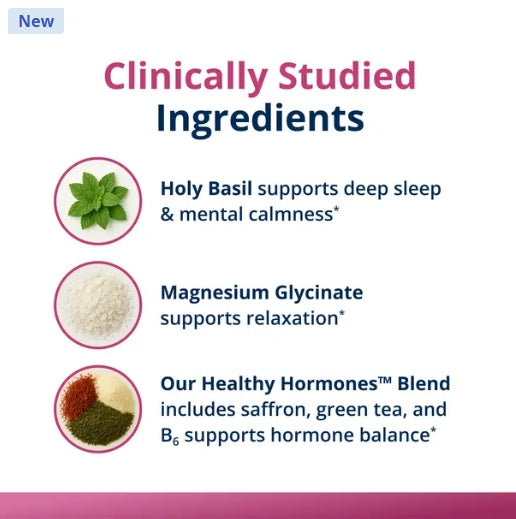 New

Clinically Studied Ingredients

Holy Basil supports deep sleep & mental calmness*

Magnesium Glycinate supports relaxation*

Our Healthy Hormones™ Blend includes saffron, green tea, and $B_6$ supports hormone balance*